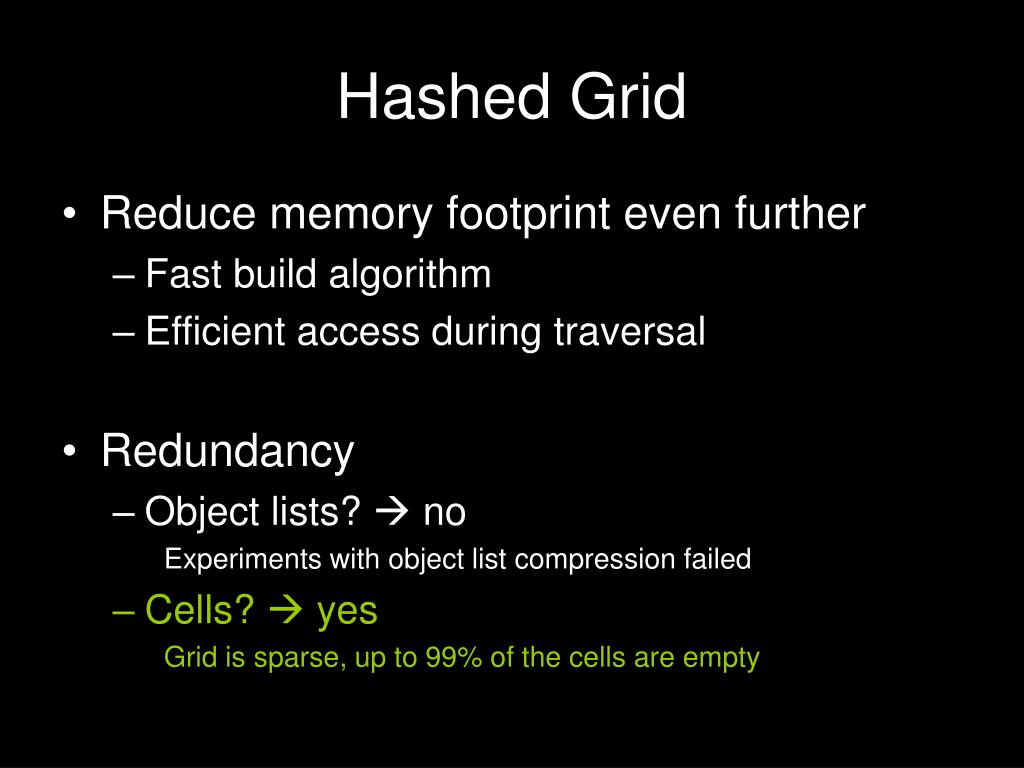 Hashed Grid

• Reduce memory footprint even further
– Fast build algorithm
– Efficient access during traversal

• Redundancy
– Object lists? → no
Experiments with object list compression failed
– Cells? → yes
Grid is sparse, up to 99% of the cells are empty